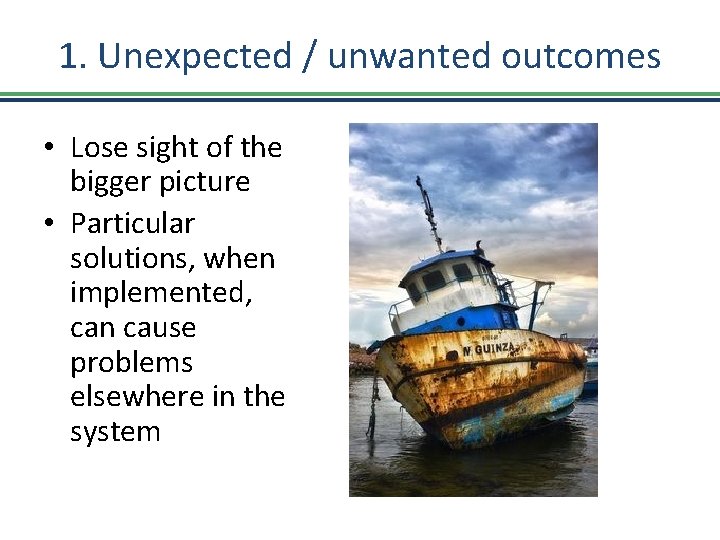 1. Unexpected / unwanted outcomes

• Lose sight of the bigger picture
• Particular solutions, when implemented, can cause problems elsewhere in the system

M GUINZA